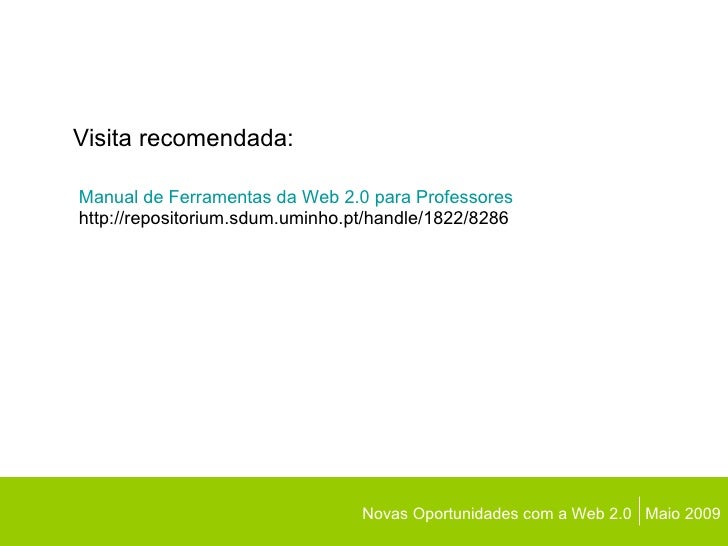 Visita recomendada:

Manual de Ferramentas da Web 2.0 para Professores
http://repositorium.sdum.uminho.pt/handle/1822/8286

Novas Oportunidades com a Web 2.0 | Maio 2009